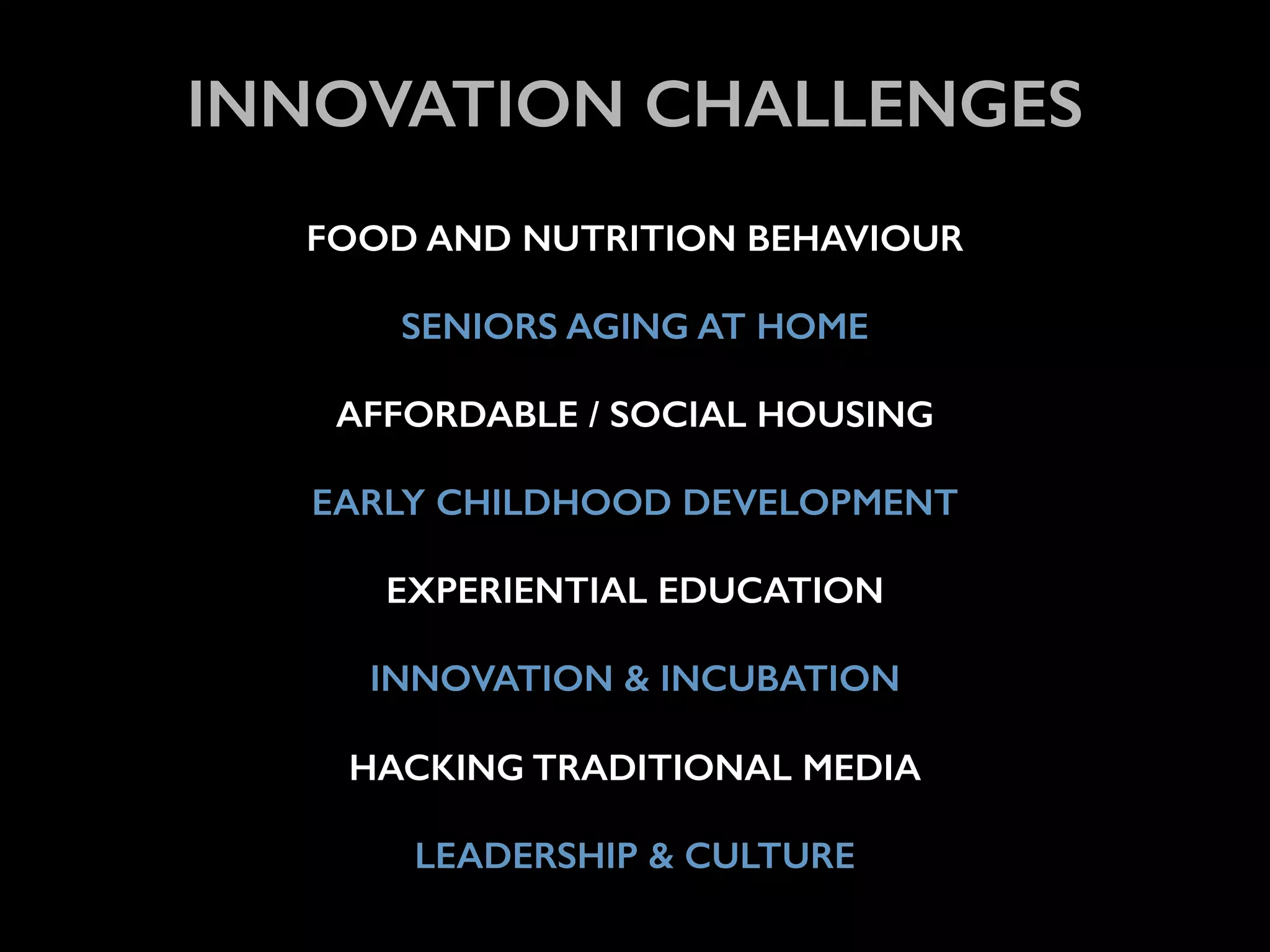 INNOVATION CHALLENGES

FOOD AND NUTRITION BEHAVIOUR

SENIORS AGING AT HOME

AFFORDABLE / SOCIAL HOUSING

EARLY CHILDHOOD DEVELOPMENT

EXPERIENTIAL EDUCATION

INNOVATION & INCUBATION

HACKING TRADITIONAL MEDIA

LEADERSHIP & CULTURE